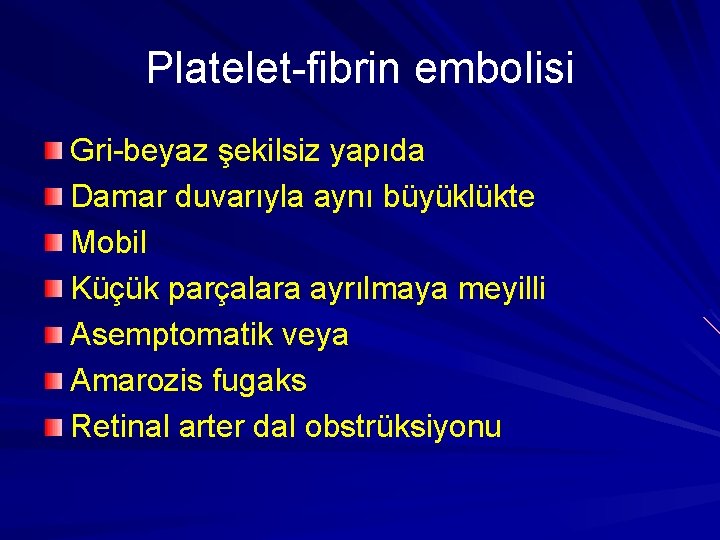 Platelet-fibrin embolisi

Gri-beyaz şekilsiz yapıda

Damar duvarıyla aynı büyüklükte

Mobil

Küçük parçalara ayrılmaya meyilli

Asemptomatik veya

Amarozis fugaks

Retinal arter dal obstrüksiyonu